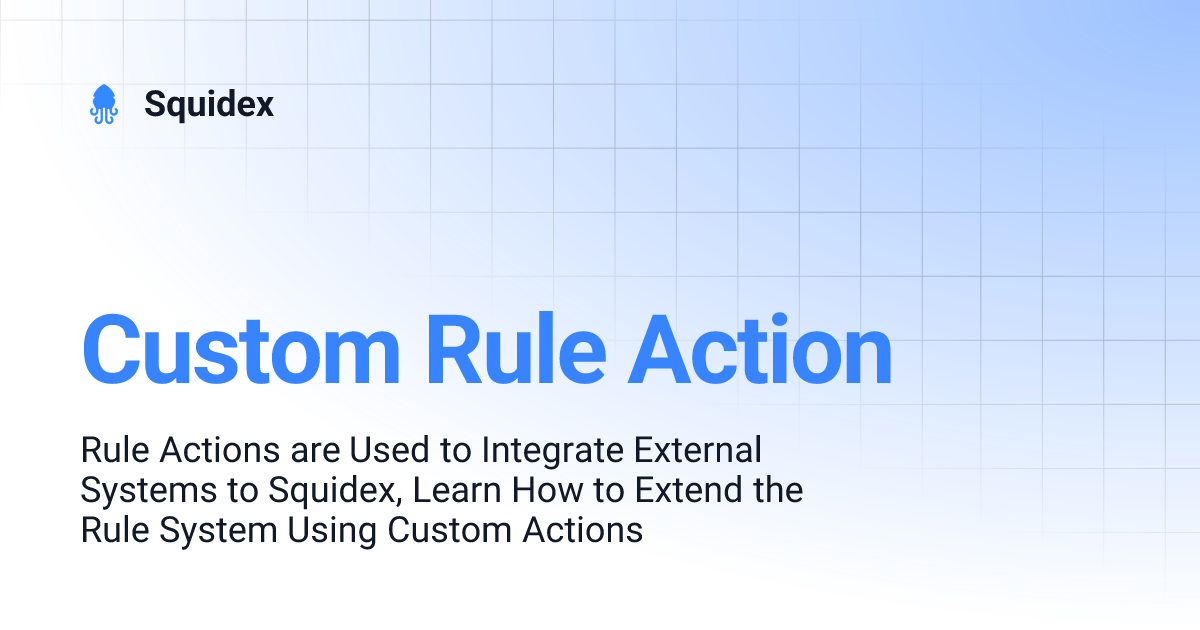 Squidex

Custom Rule Action

Rule Actions are Used to Integrate External Systems to Squidex, Learn How to Extend the Rule System Using Custom Actions